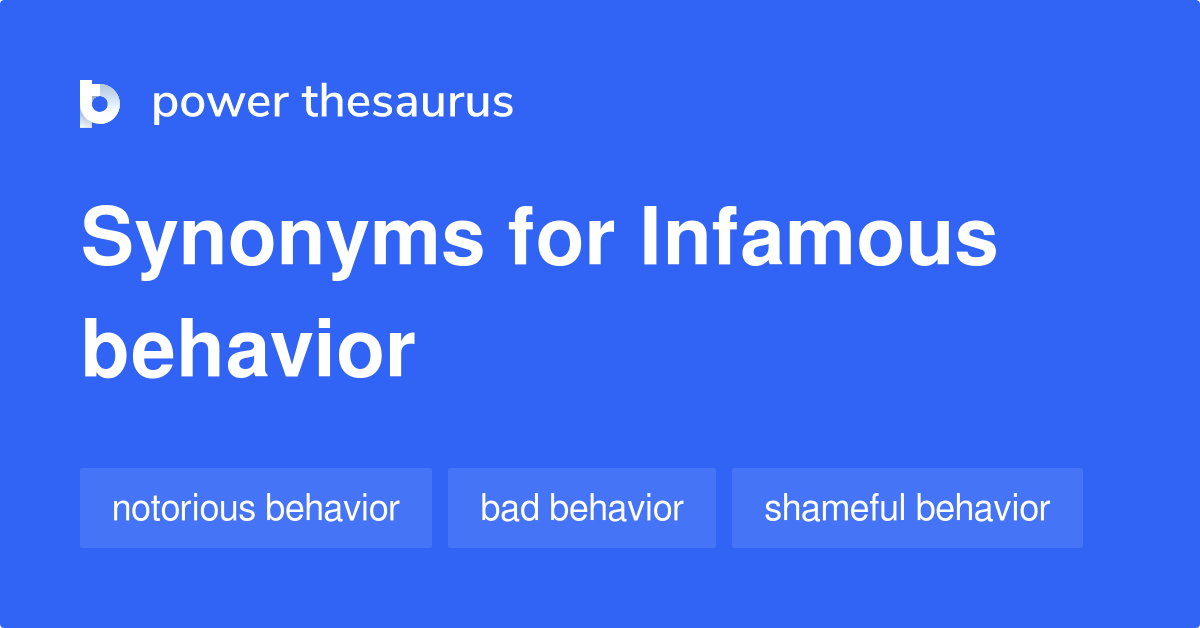 power thesaurus

Synonyms for Infamous behavior

notorious behavior

bad behavior

shameful behavior